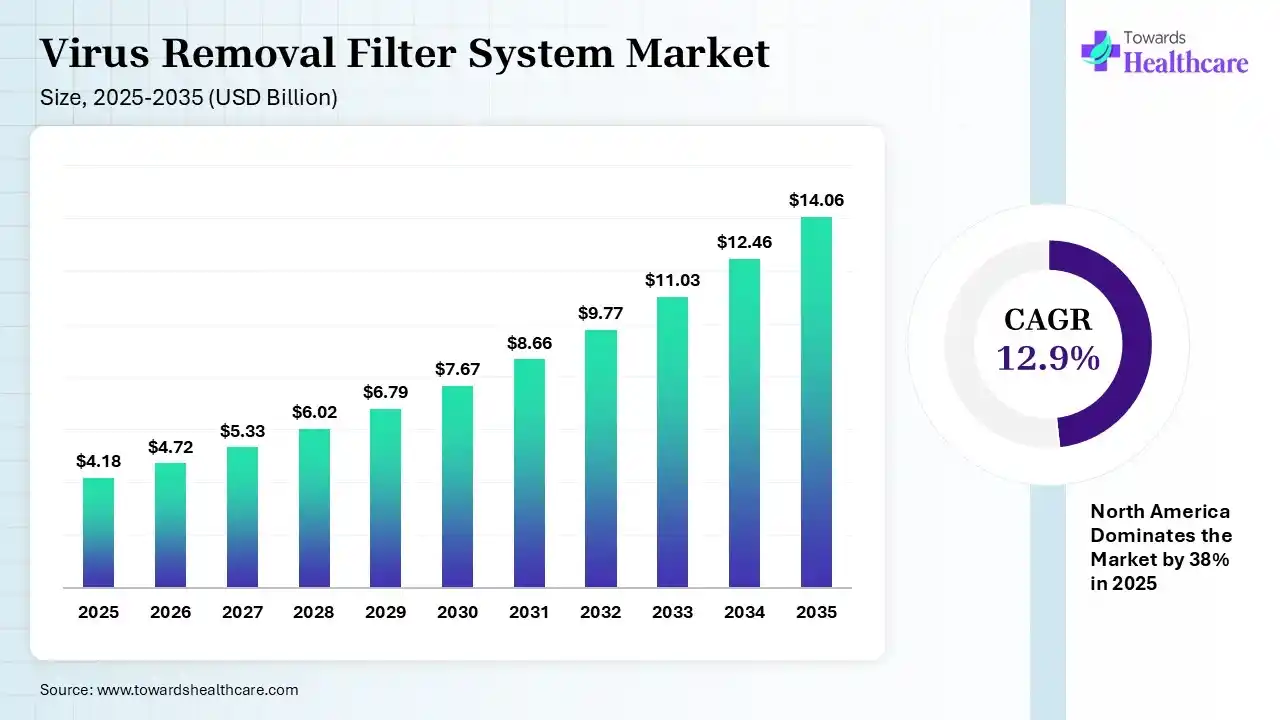 Virus Removal Filter System Market
Size, 2025-2035 (USD Billion)

Towards Healthcare

$4.18
$4.72
$5.33
$6.02
$6.79
$7.67
$8.66
$9.77
$11.03
$12.46
$14.06

2025 2026 2027 2028 2029 2030 2031 2032 2033 2034 2035

CAGR
12.9%

North America Dominates the Market by 38% in 2025

Source: www.towardshealthcare.com